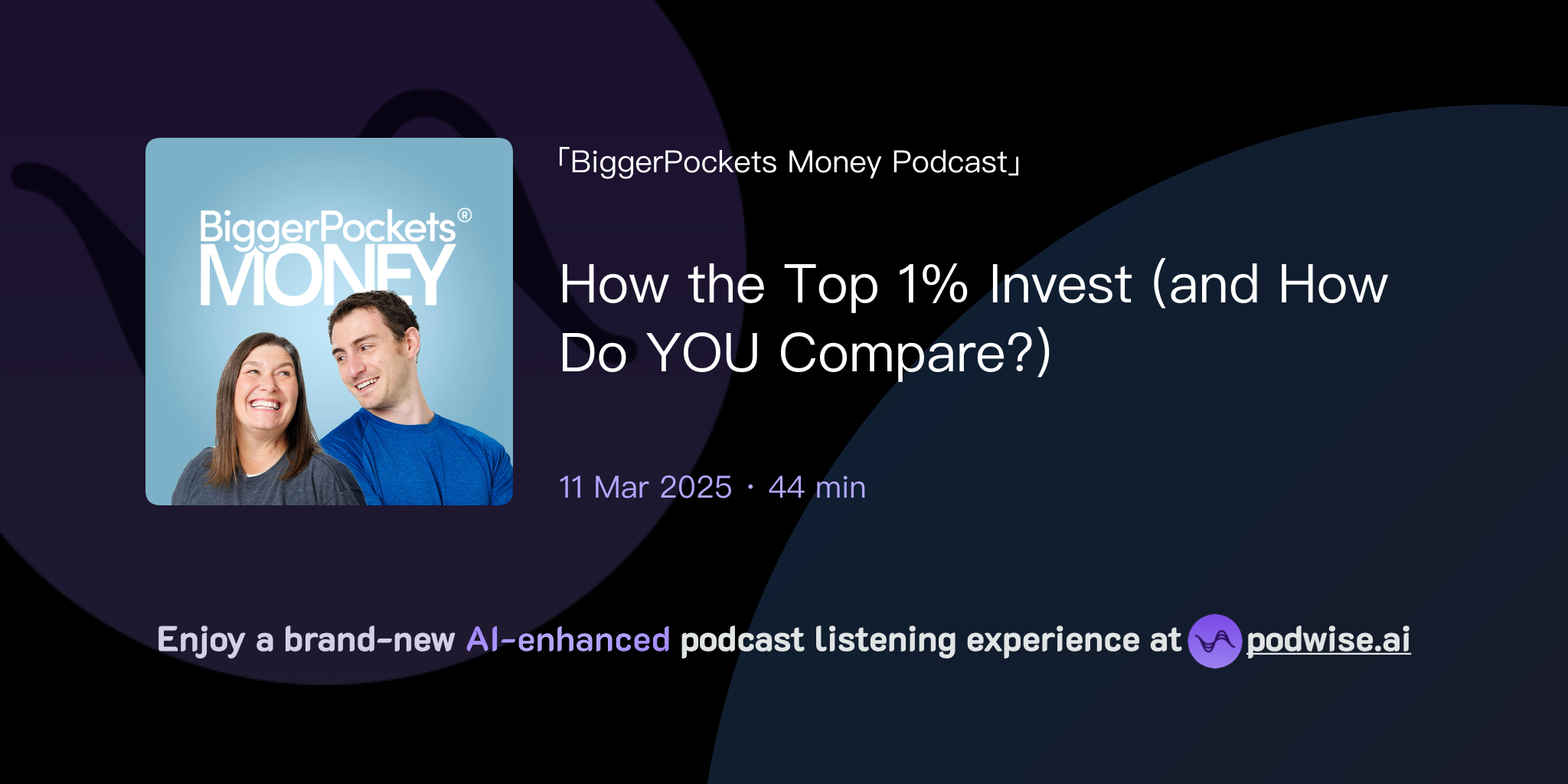 BiggerPockets®
MONEY

「BiggerPockets Money Podcast」

How the Top 1% Invest (and How Do YOU Compare?)

11 Mar 2025 · 44 min

Enjoy a brand-new AI-enhanced podcast listening experience at podwise.ai